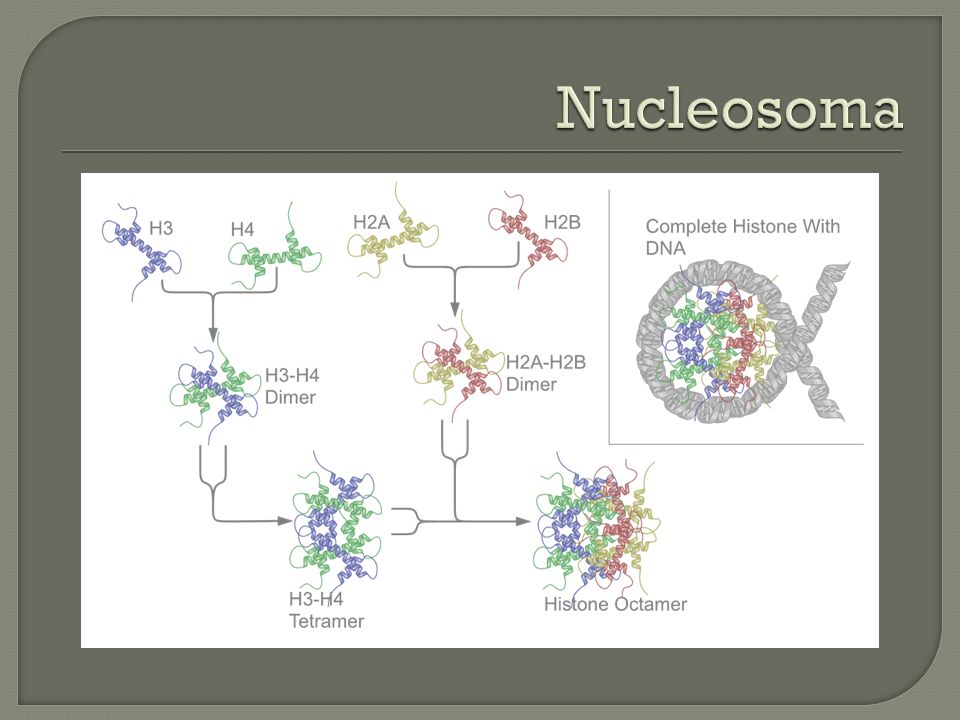 Nucleosoma

H3

H4

H2A

H2B

Complete Histone With DNA

H3-H4 Dimer

H2A-H2B Dimer

H3-H4 Tetramer

Histone Octamer